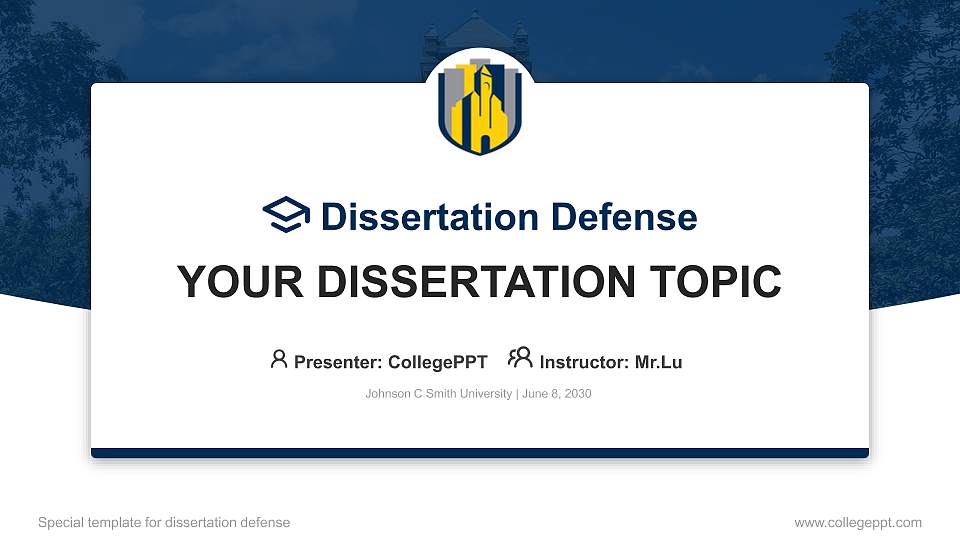 Dissertation Defense

YOUR DISSERTATION TOPIC

Presenter: CollegePPT Instructor: Mr.Lu

Johnson C Smith University | June 8, 2030

Special template for dissertation defense

www.collegeppt.com